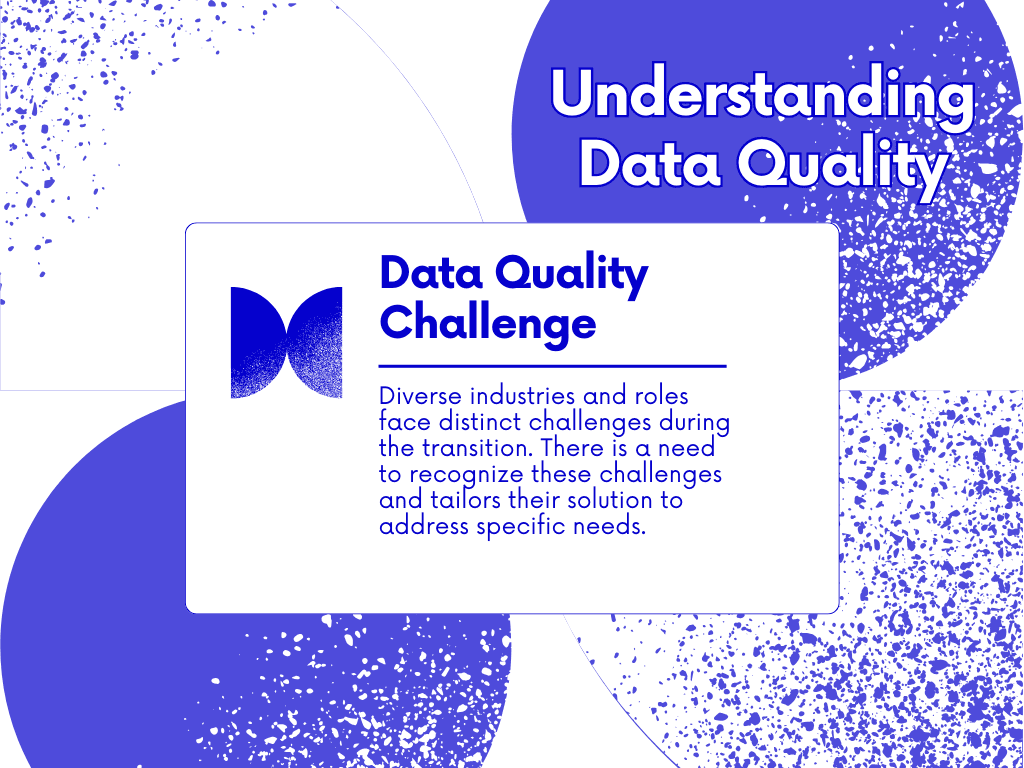 Understanding Data Quality

Data Quality Challenge

Diverse industries and roles face distinct challenges during the transition. There is a need to recognize these challenges and tailors their solution to address specific needs.